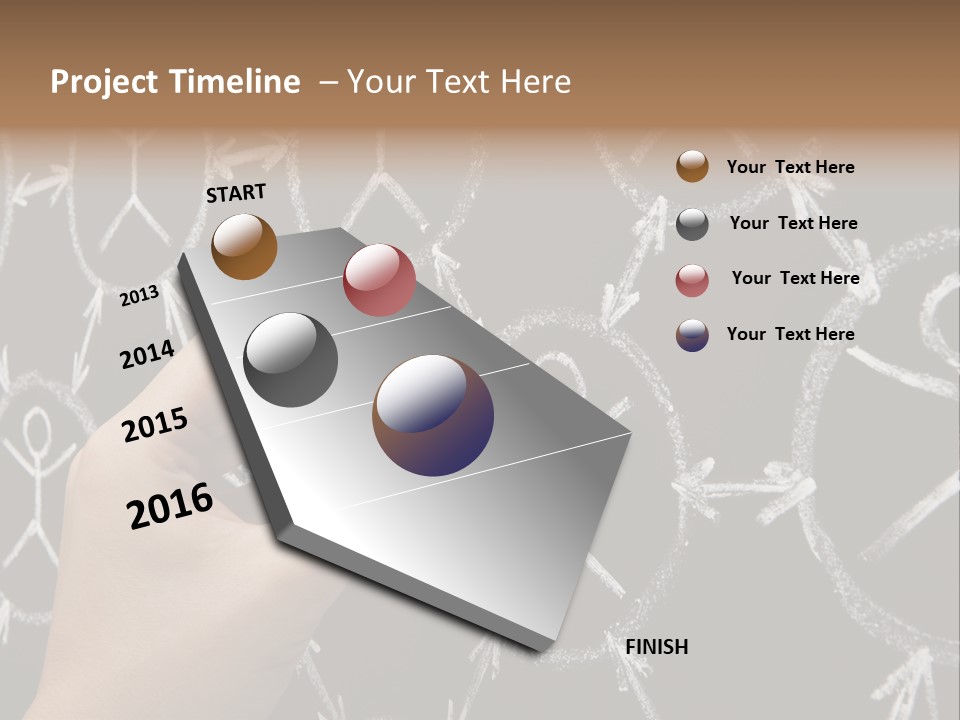 Project Timeline – Your Text Here

START

2013

2014

2015

2016

FINISH

Your Text Here

Your Text Here

Your Text Here

Your Text Here